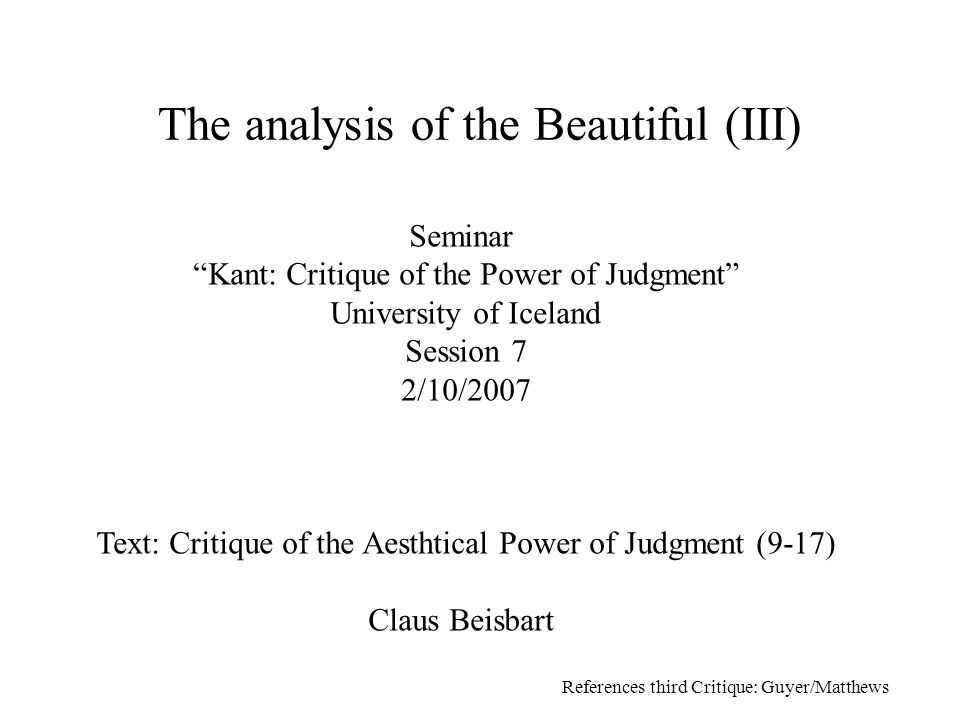 The analysis of the Beautiful (III)

Seminar
“Kant: Critique of the Power of Judgment”
University of Iceland
Session 7
2/10/2007

Text: Critique of the Aesthtical Power of Judgment (9-17)

Claus Beisbart

References third Critique: Guyer/Matthews